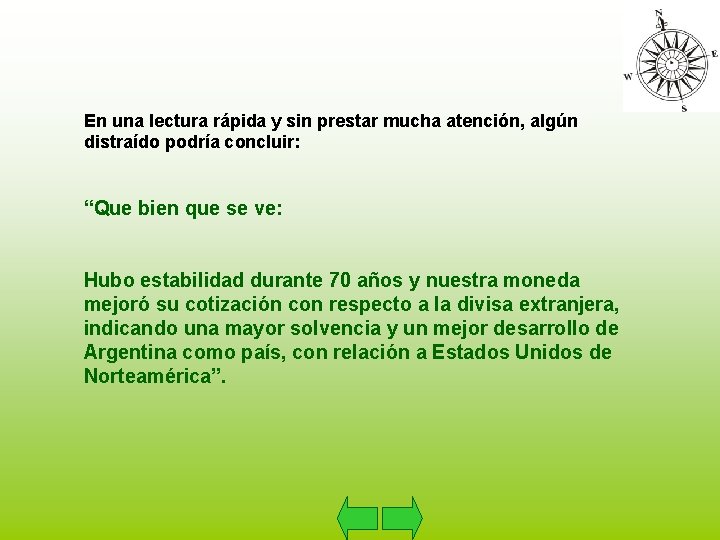 N
E
W
S

En una lectura rápida y sin prestar mucha atención, algún distraído podría concluir:

“Que bien que se ve:

Hubo estabilidad durante 70 años y nuestra moneda mejoró su cotización con respecto a la divisa extranjera, indicando una mayor solvencia y un mejor desarrollo de Argentina como país, con relación a Estados Unidos de Norteamérica”.